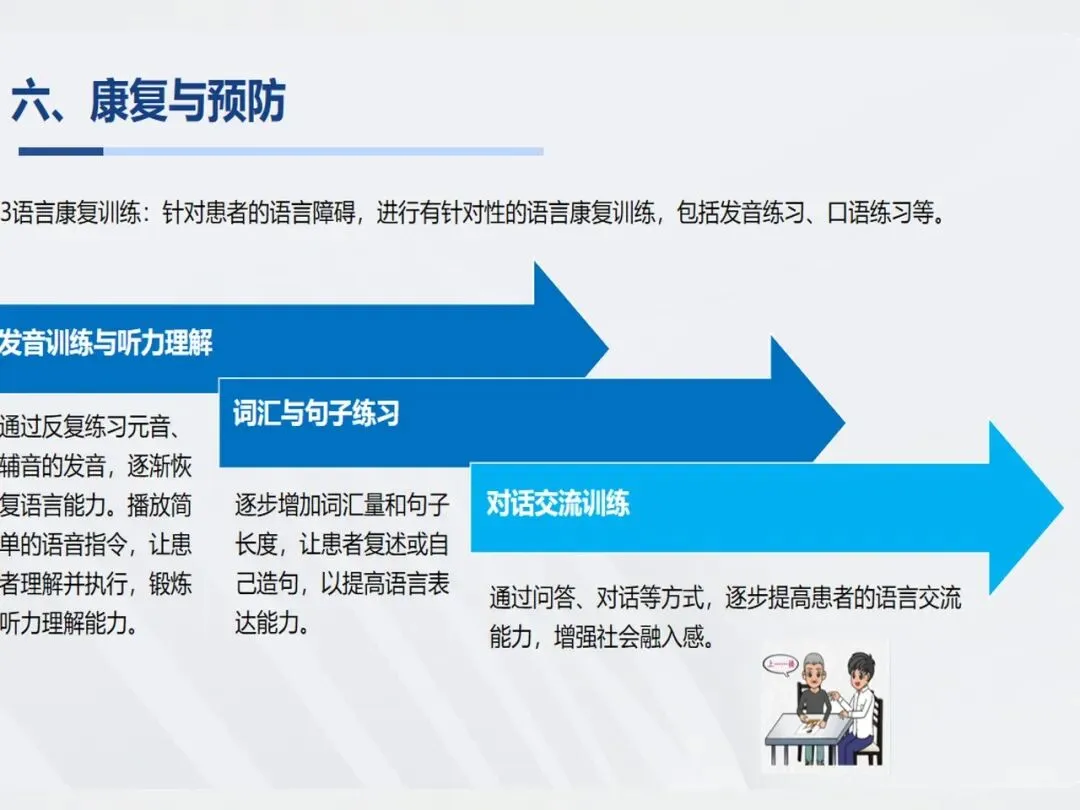 六、康复与预防

3语言康复训练：针对患者的语言障碍，进行有针对性的语言康复训练，包括发音练习、口语练习等。

发音训练与听力理解

通过反复练习元音、辅音的发音，逐渐恢复语言能力。播放简单的语音指令，让患者理解并执行，锻炼听力理解能力。

词汇与句子练习

逐步增加词汇量和句子长度，让患者复述或自己造句，以提高语言表达能力。

对话交流训练

通过问答、对话等方式，逐步提高患者的语言交流能力，增强社会融入感。